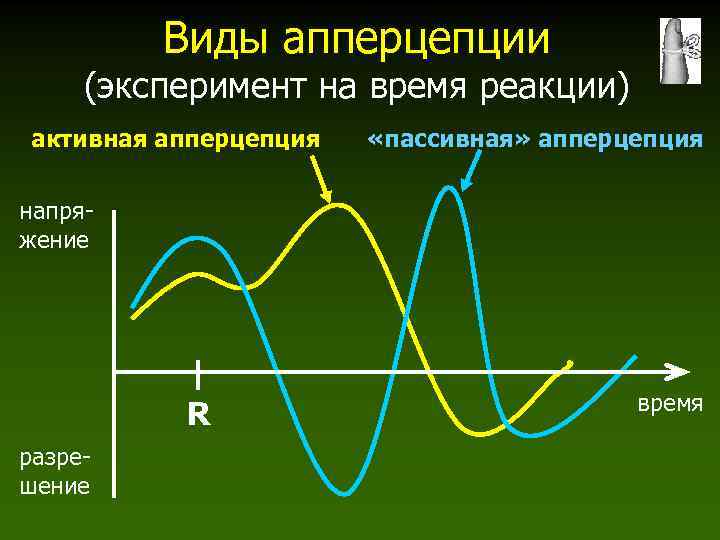 Виды апперцепции
(эксперимент на время реакции)

активная апперцепция

«пассивная» апперцепция

напряжение

R

время

разрешение